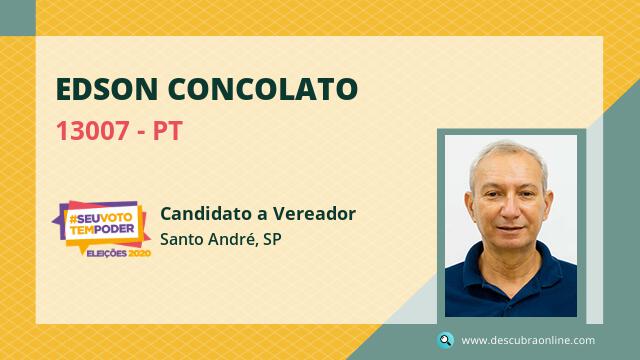 EDSON CONCOLATO

13007 - PT

#SEUVOTO TEMPODER
ELEIÇÕES 2020

Candidato a Vereador
Santo André, SP

www.descubraonline.com